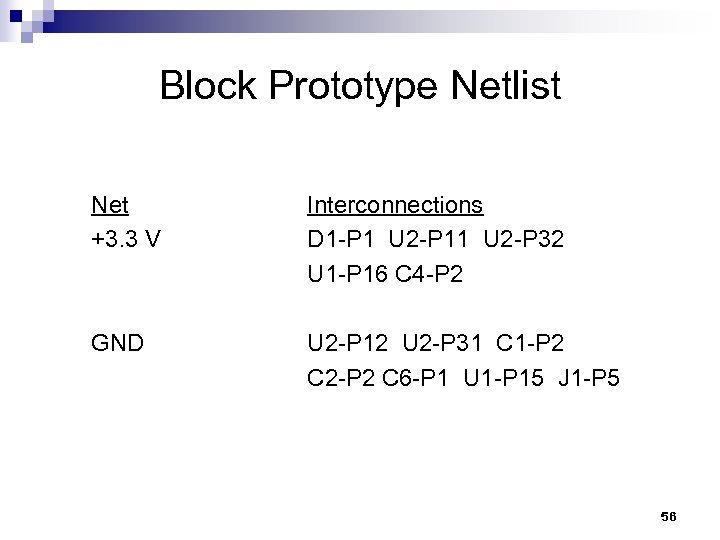 Block Prototype Netlist

| Net | Interconnections |
|---|---|
| +3.3 V | D1-P1 U2-P11 U2-P32 U1-P16 C4-P2 |
| GND | U2-P12 U2-P31 C1-P2 C2-P2 C6-P1 U1-P15 J1-P5 |

56